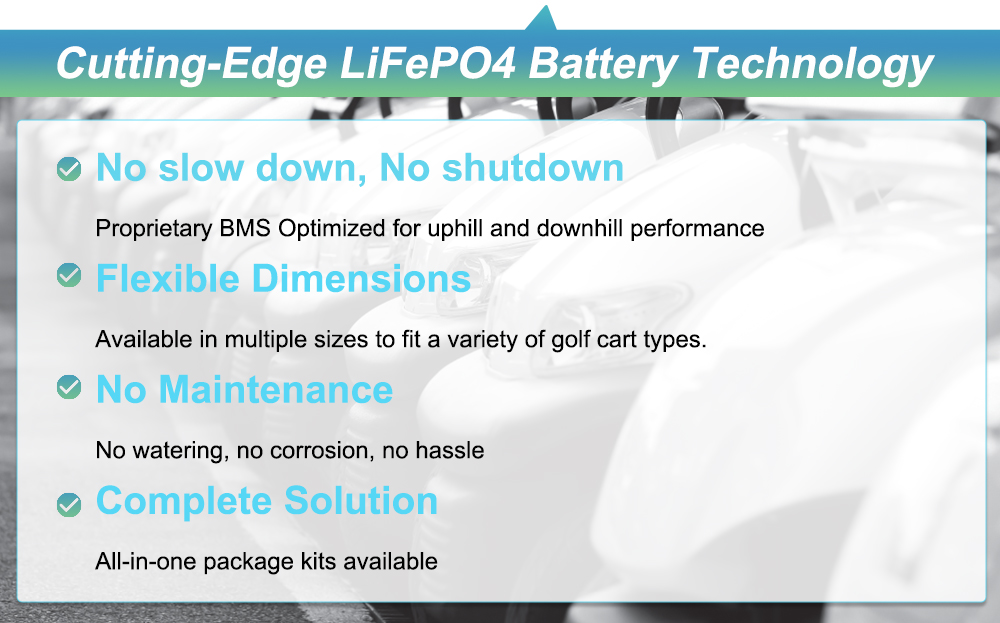 Cutting-Edge LiFePO4 Battery Technology

No slow down, No shutdown

Proprietary BMS Optimized for uphill and downhill performance

Flexible Dimensions

Available in multiple sizes to fit a variety of golf cart types.

No Maintenance

No watering, no corrosion, no hassle

Complete Solution

All-in-one package kits available